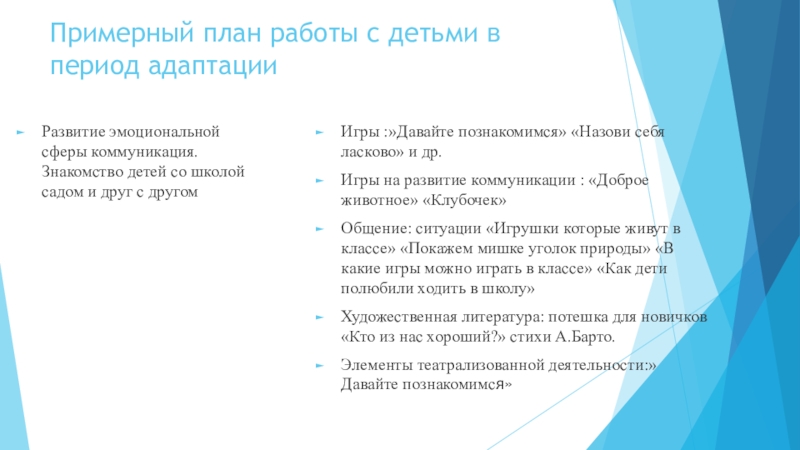 Примерный план работы с детьми в период адаптации

Развитие эмоциональной сферы коммуникация. Знакомство детей со школой садом и друг с другом

Игры :»Давайте познакомимся» «Назови себя ласково» и др.

Игры на развитие коммуникации : «Доброе животное» «Клубочек»

Общение: ситуации «Игрушки которые живут в классе» «Покажем мишке уголок природы» «В какие игры можно играть в классе» «Как дети полюбили ходить в школу»

Художественная литература: потешка для новичков «Кто из нас хороший?» стихи А.Барто.

Элементы театрализованной деятельности:» Давайте познакомимся»